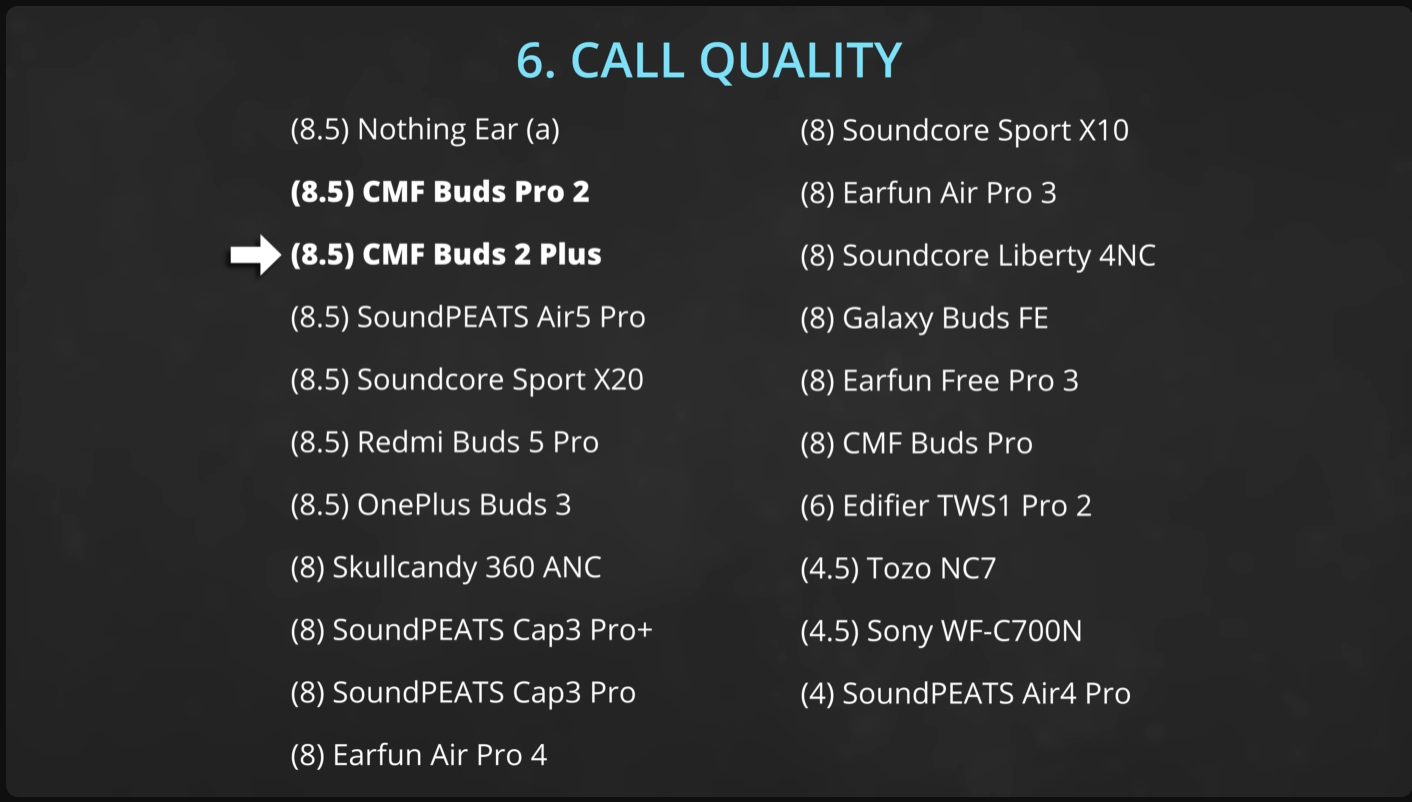 6. CALL QUALITY

(8.5) Nothing Ear (a)

(8.5) CMF Buds Pro 2

(8.5) CMF Buds 2 Plus

(8.5) SoundPEATS Air5 Pro

(8.5) Soundcore Sport X20

(8.5) Redmi Buds 5 Pro

(8.5) OnePlus Buds 3

(8) Skullcandy 360 ANC

(8) SoundPEATS Cap3 Pro+

(8) SoundPEATS Cap3 Pro

(8) Earfun Air Pro 4

(8) Soundcore Sport X10

(8) Earfun Air Pro 3

(8) Soundcore Liberty 4NC

(8) Galaxy Buds FE

(8) Earfun Free Pro 3

(8) CMF Buds Pro

(6) Edifier TWS1 Pro 2

(4.5) Tozo NC7

(4.5) Sony WF-C700N

(4) SoundPEATS Air4 Pro